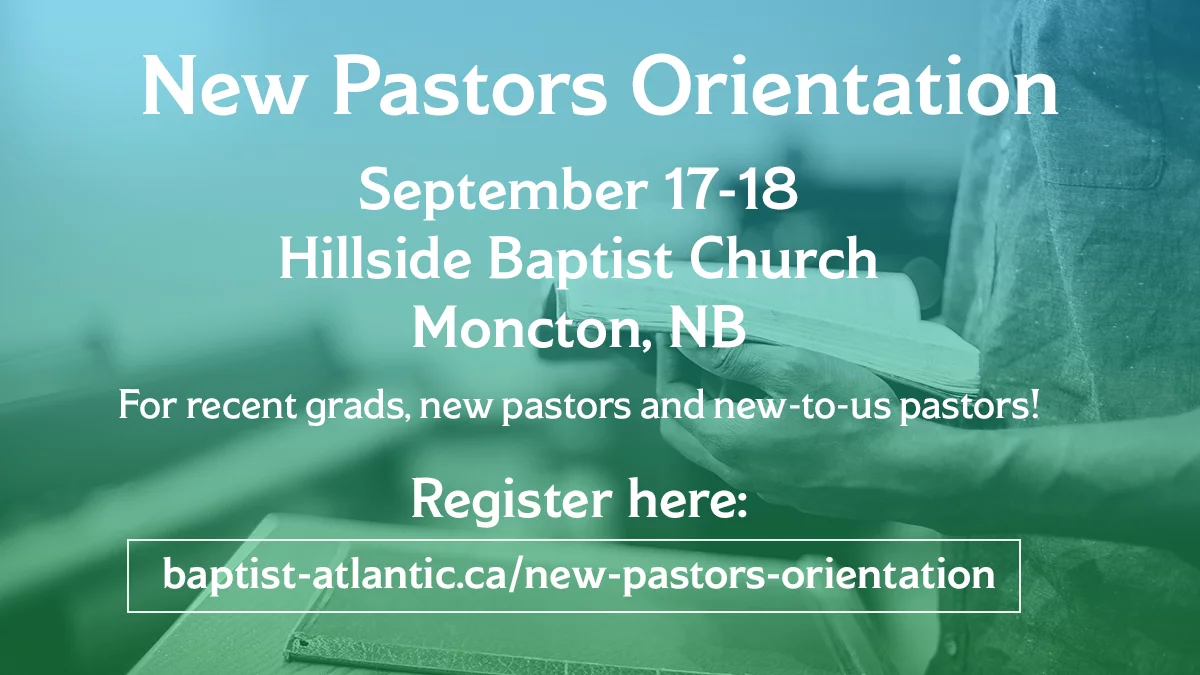 New Pastors Orientation

September 17-18
Hillside Baptist Church
Moncton, NB

For recent grads, new pastors and new-to-us pastors!

Register here:

baptist-atlantic.ca/new-pastors-orientation